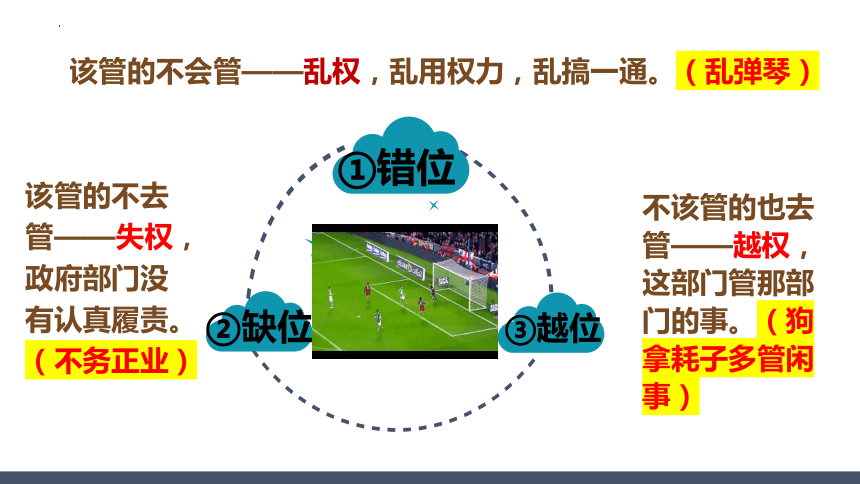 该管的不会管——乱权，乱用权力，乱搞一通。（乱弹琴）

①错位

该管的不去管——失权，政府部门没有认真履责。（不务正业）

②缺位

③越位

不该管的也去管——越权，这部门管那部门的事。（狗拿耗子多管闲事）